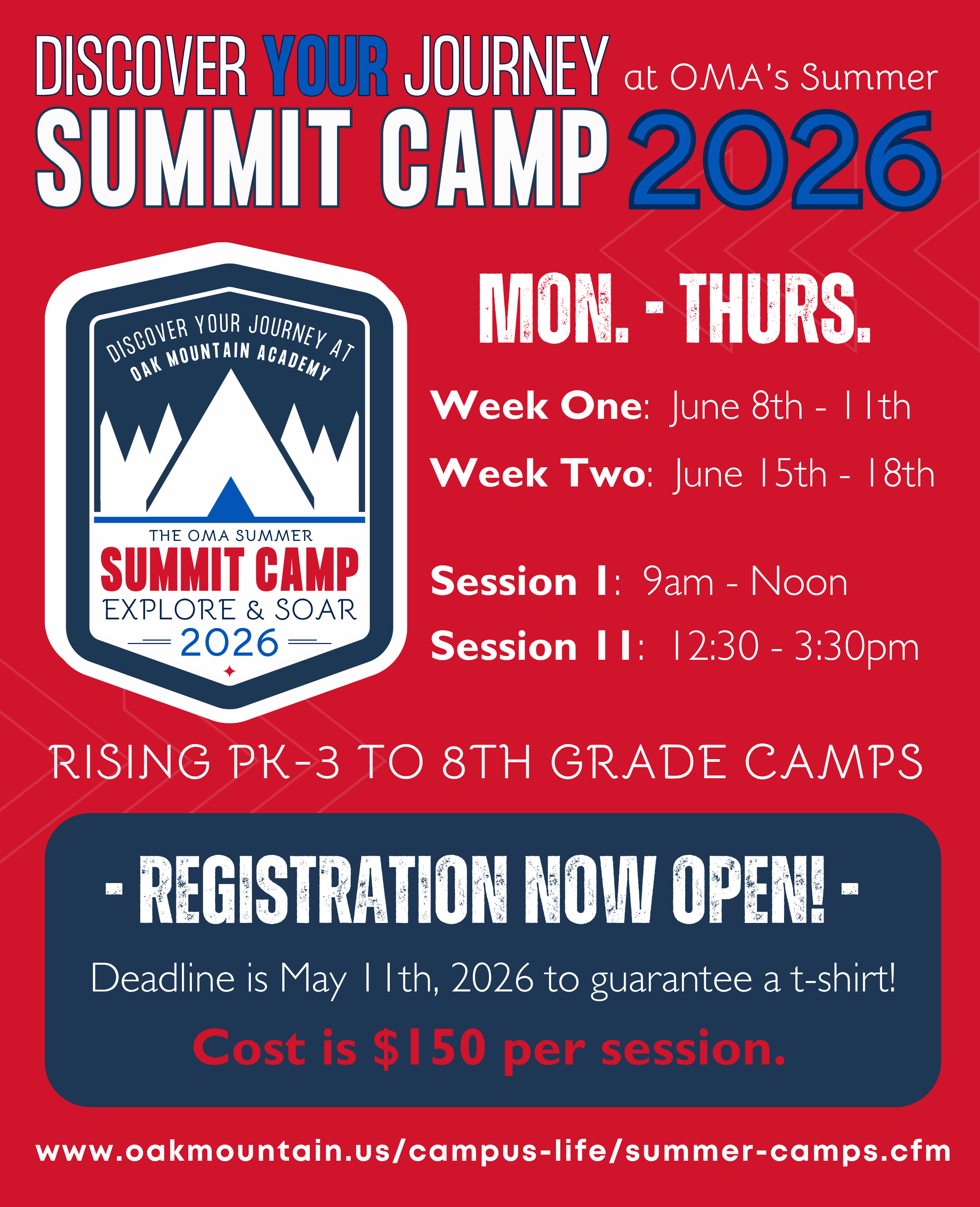 DISCOVER YOUR JOURNEY at OMA's Summer
SUMMIT CAMP 2026

DISCOVER YOUR JOURNEY AT OAK MOUNTAIN ACADEMY
THE OMA SUMMER
SUMMIT CAMP
EXPLORE & SOAR
2026

MON. - THURS.

Week One: June 8th - 11th
Week Two: June 15th - 18th

Session I: 9am - Noon
Session II: 12:30 - 3:30pm

RISING PK-3 TO 8TH GRADE CAMPS

- REGISTRATION NOW OPEN! -

Deadline is May 11th, 2026 to guarantee a t-shirt!

Cost is $150 per session.

www.oakmountain.us/campus-life/summer-camps.cfm